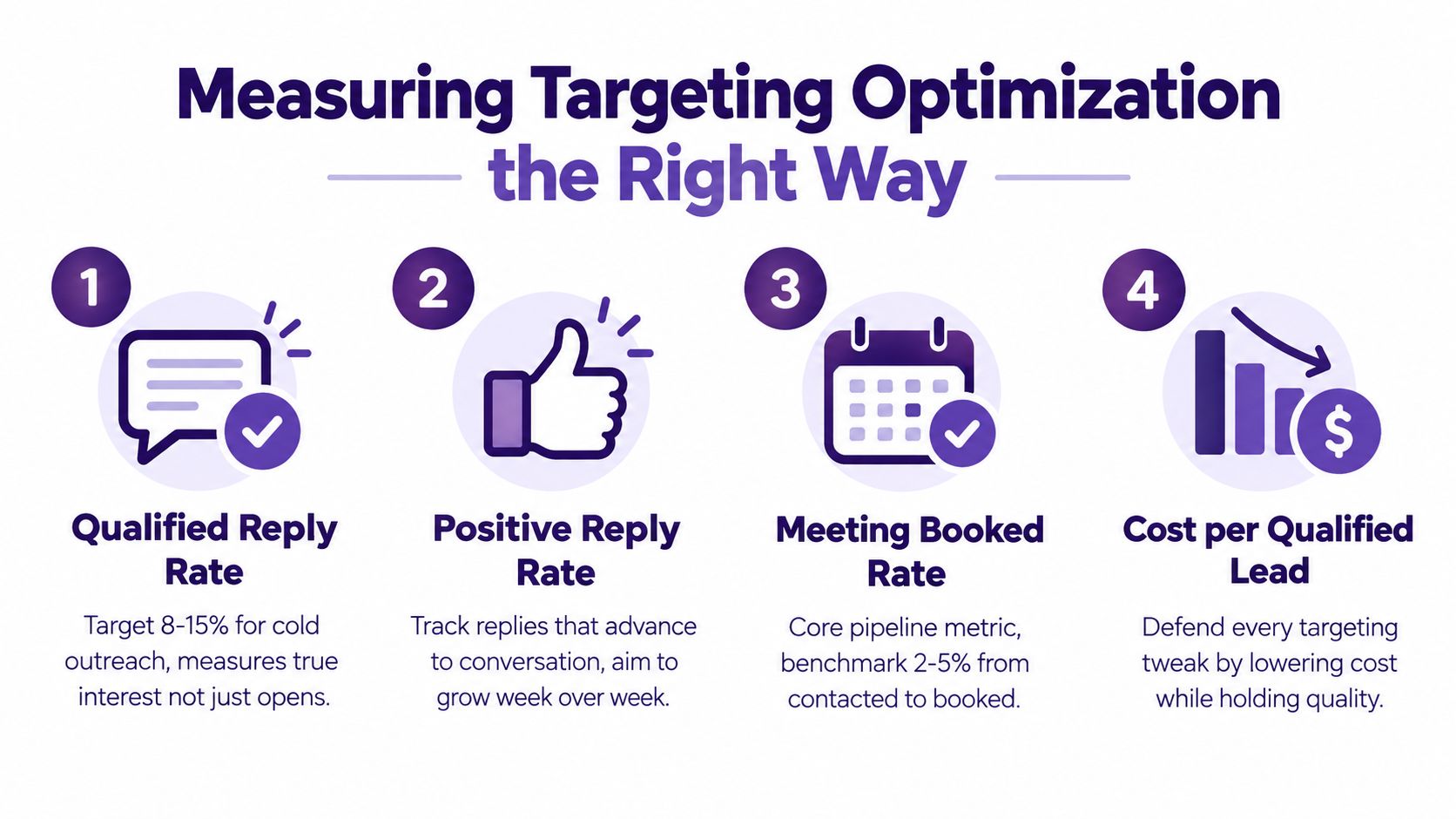 Measuring Targeting Optimization the Right Way

1

Qualified Reply Rate

Target 8-15% for cold outreach, measures true interest not just opens.

2

Positive Reply Rate

Track replies that advance to conversation, aim to grow week over week.

3

Meeting Booked Rate

Core pipeline metric, benchmark 2-5% from contacted to booked.

4

$

Cost per Qualified Lead

Defend every targeting tweak by lowering cost while holding quality.